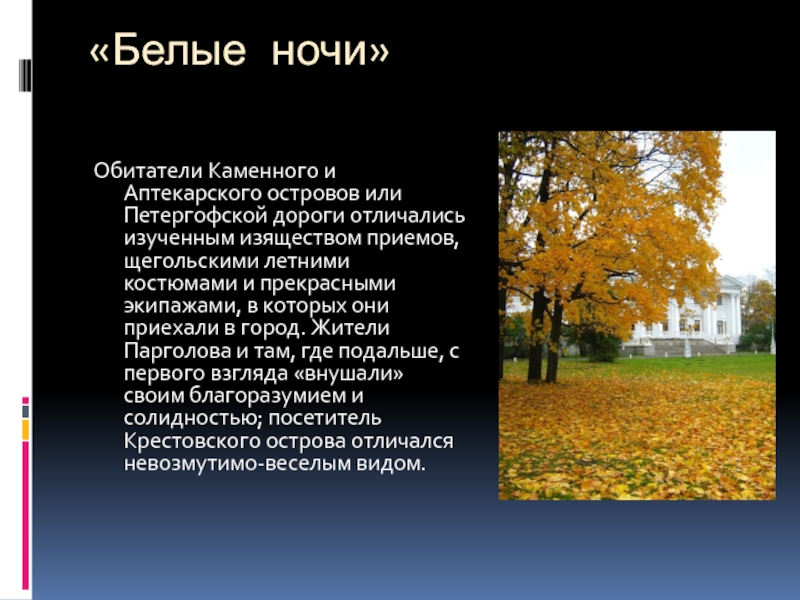 «Белые ночи»

Обитатели Каменного и Аптекарского островов или Петергофской дороги отличались изученным изяществом приемов, щегольскими летними костюмами и прекрасными экипажами, в которых они приехали в город. Жители Парголова и там, где подальше, с первого взгляда «внушали» своим благоразумием и солидностью; посетитель Крестовского острова отличался невозмутимо-веселым видом.